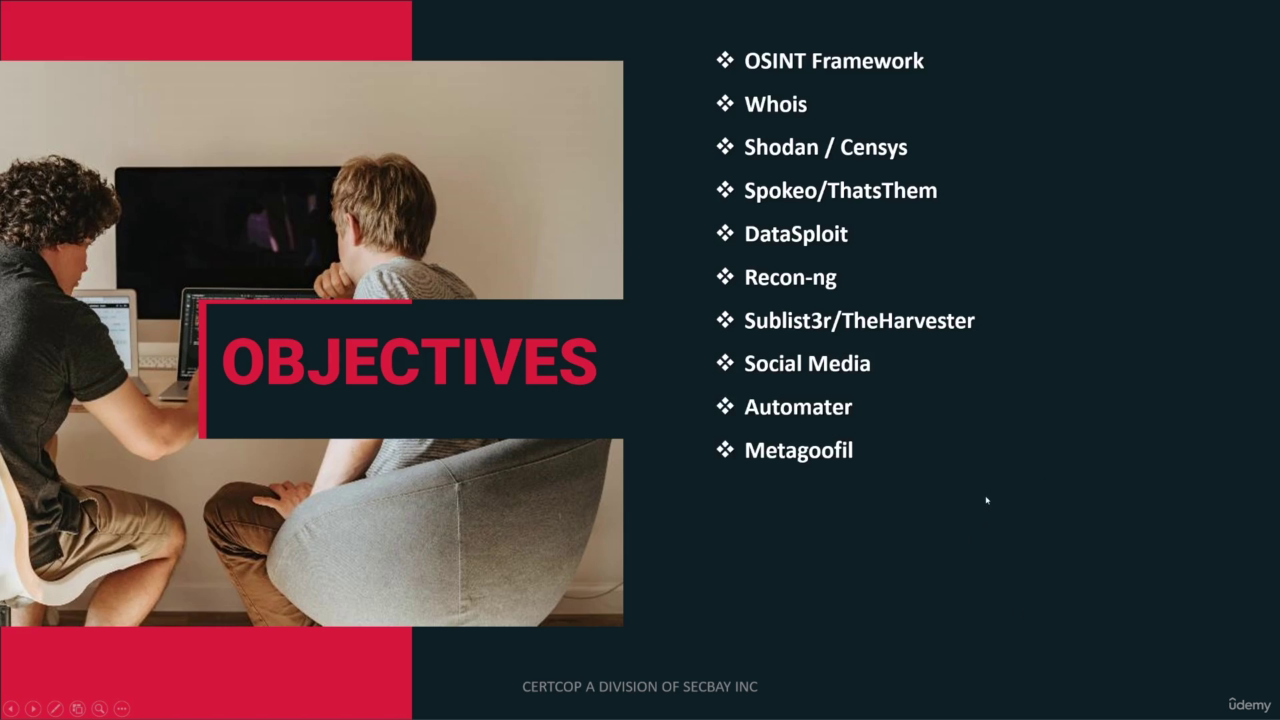 OBJECTIVES

❖ OSINT Framework
❖ Whois
❖ Shodan / Censys
❖ Spokeo/ThatsThem
❖ DataSploit
❖ Recon-ng
❖ Sublist3r/TheHarvester
❖ Social Media
❖ Automater
❖ Metagoofil

CERTCOP A DIVISION OF SECBAY INC

ûdemy